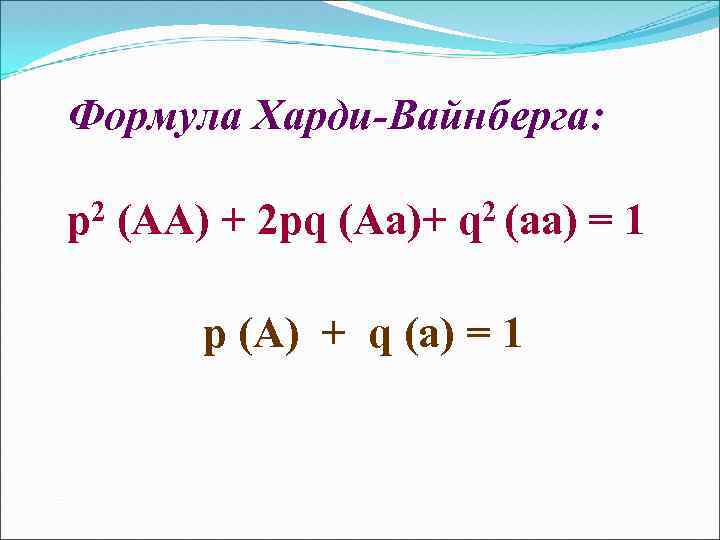 Формула Харди-Вайнберга:

$p^2$ (AA) + 2pq (Aa)+ $q^2$ (aa) = 1

p (A) + q (a) = 1